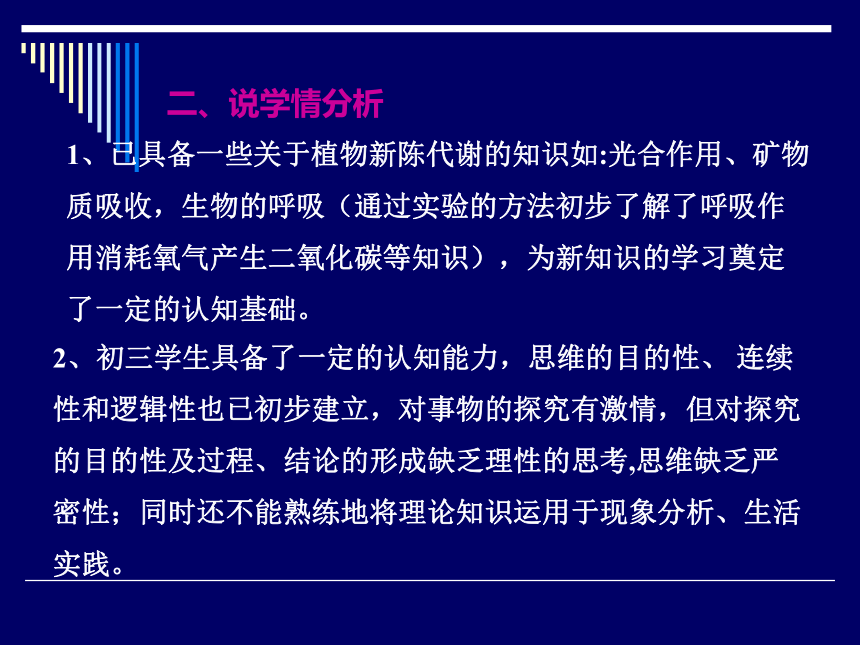 二、说学情分析

1、已具备一些关于植物新陈代谢的知识如:光合作用、矿物质吸收，生物的呼吸（通过实验的方法初步了解了呼吸作用消耗氧气产生二氧化碳等知识），为新知识的学习奠定了一定的认知基础。

2、初三学生具备了一定的认知能力，思维的目的性、连续性和逻辑性也已初步建立，对事物的探究有激情，但对探究的目的性及过程、结论的形成缺乏理性的思考,思维缺乏严密性；同时还不能熟练地将理论知识运用于现象分析、生活实践。